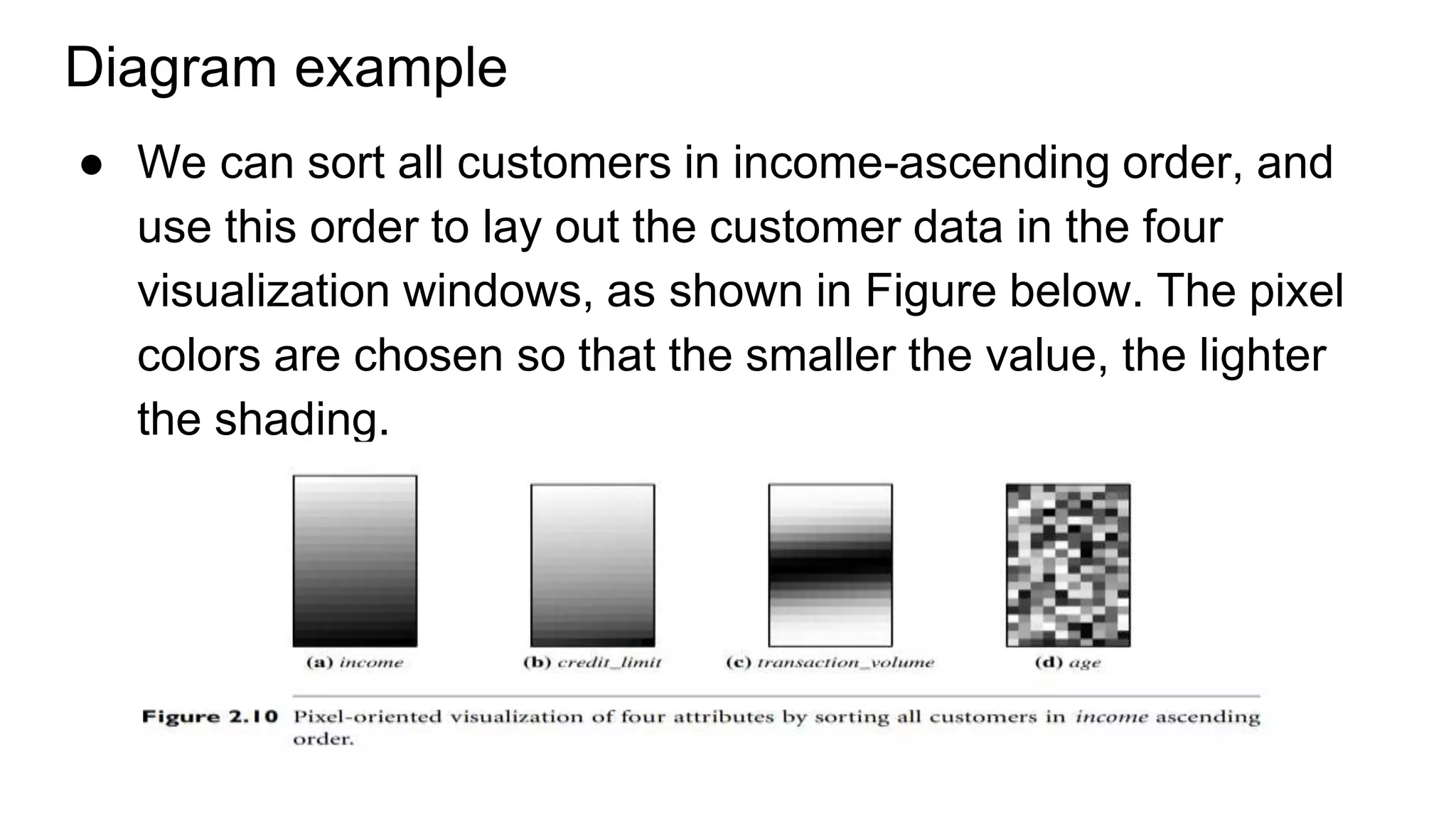 Diagram example

● We can sort all customers in income-ascending order, and use this order to lay out the customer data in the four visualization windows, as shown in Figure below. The pixel colors are chosen so that the smaller the value, the lighter the shading.

(a) income

(b) credit_limit

(c) transaction_volume

(d) age

Figure 2.10 Pixel-oriented visualization of four attributes by sorting all customers in income ascending order.